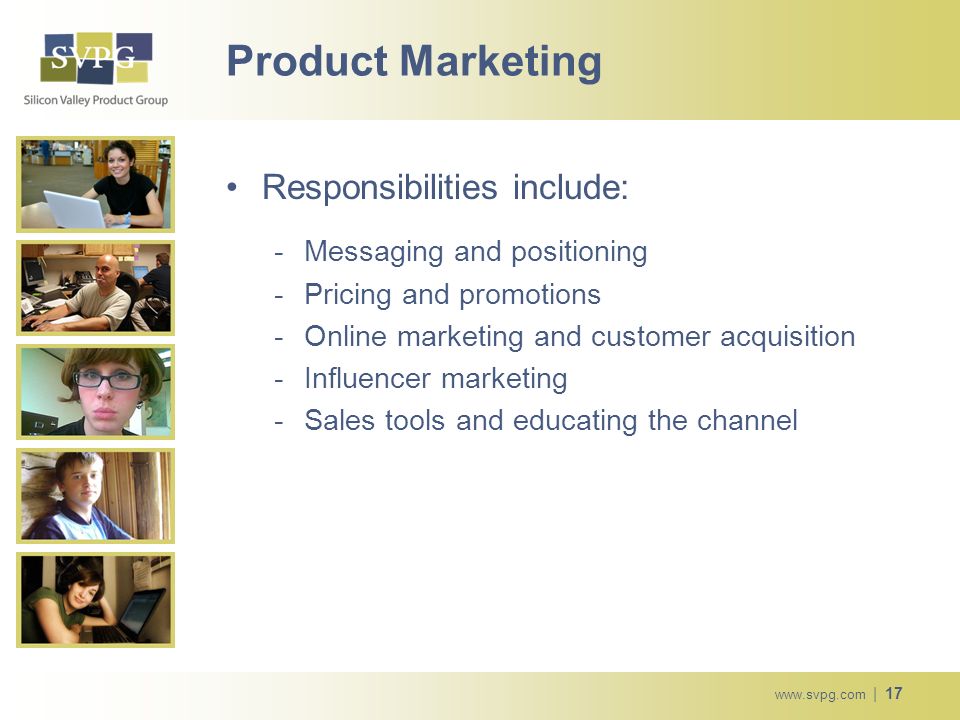 SVPG
Silicon Valley Product Group

Product Marketing

• Responsibilities include:
- Messaging and positioning
- Pricing and promotions
- Online marketing and customer acquisition
- Influencer marketing
- Sales tools and educating the channel

www.svpg.com | 17